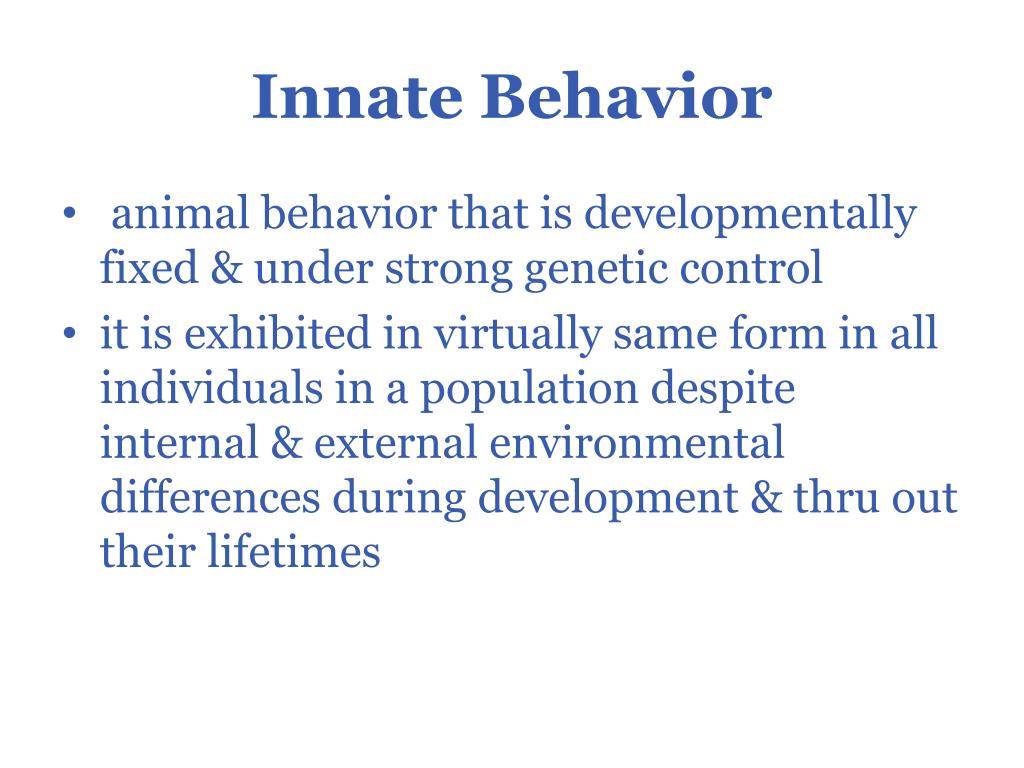 Innate Behavior

• animal behavior that is developmentally fixed & under strong genetic control
• it is exhibited in virtually same form in all individuals in a population despite internal & external environmental differences during development & thru out their lifetimes